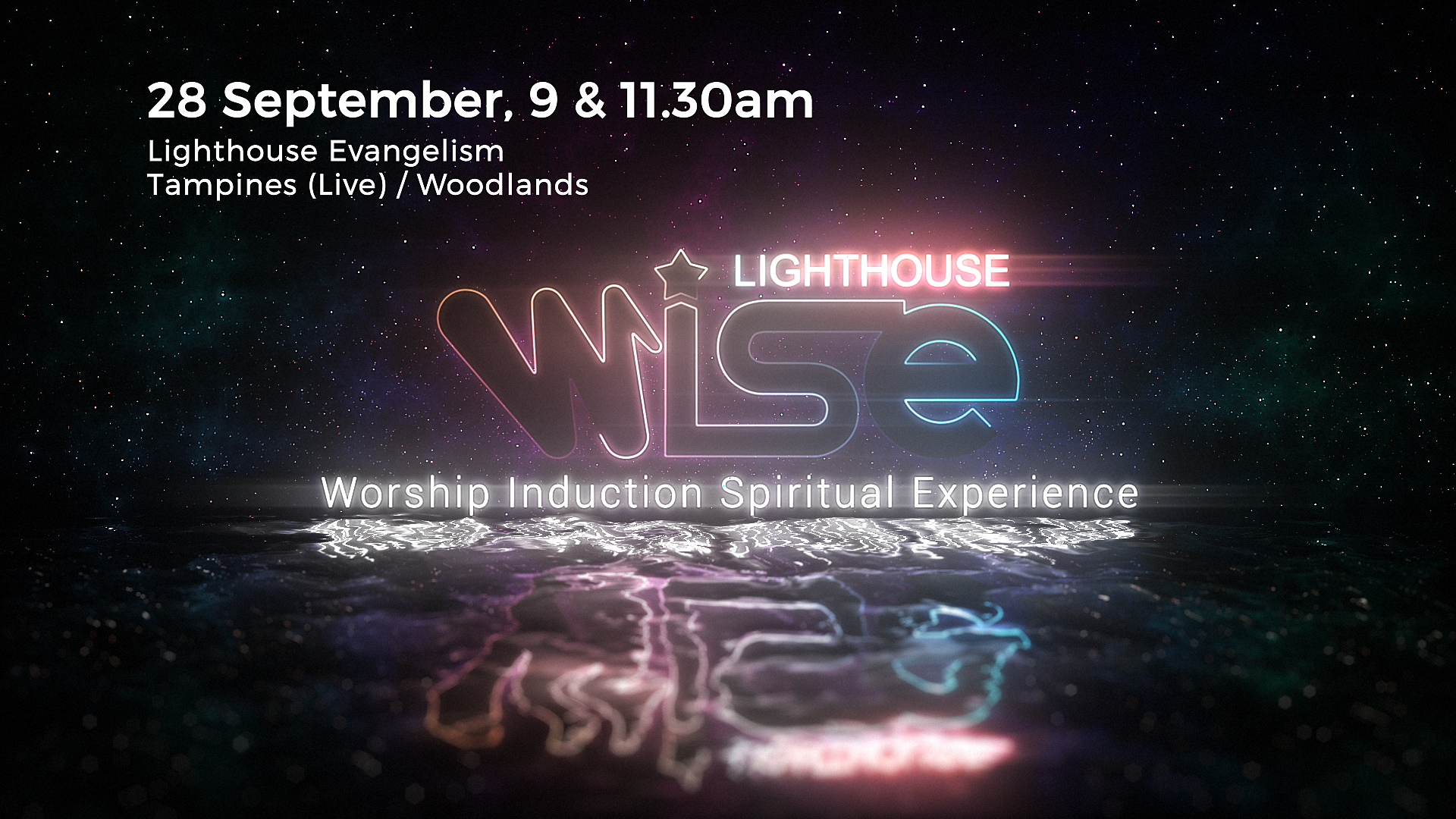 28 September, 9 & 11.30am
Lighthouse Evangelism
Tampines (Live) / Woodlands

LIGHTHOUSE
WISE
Worship Induction Spiritual Experience